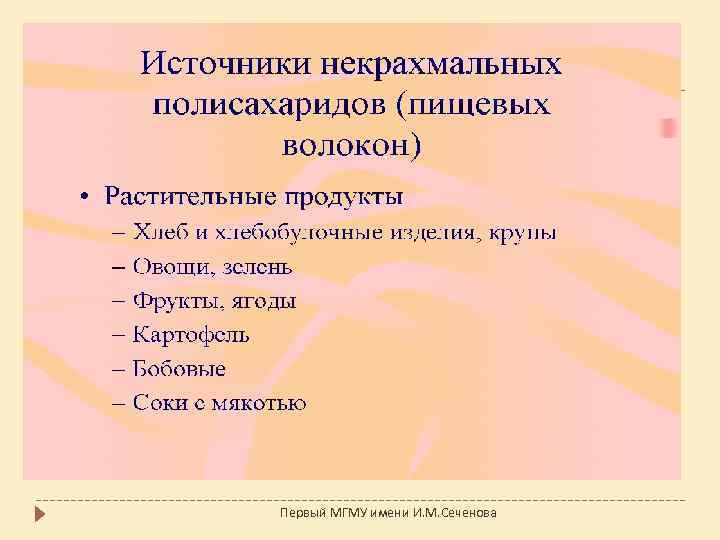 Источники некрахмальных полисахаридов (пищевых волокон)

• Растительные продукты
– Хлеб и хлебобулочные изделия, крупы
– Овощи, зелень
– Фрукты, ягоды
– Картофель
– Бобовые
– Соки с мякотью

Первый МГМУ имени И.М.Сеченова